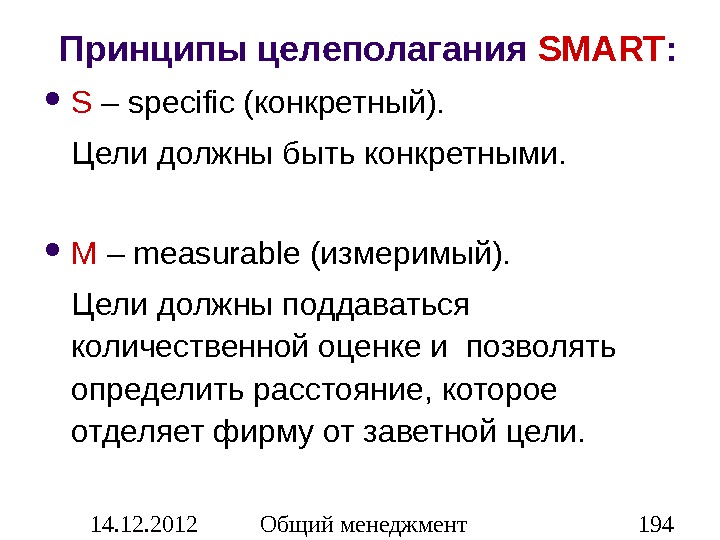 Принципы целеполагания SMART:

• S – specific (конкретный).

Цели должны быть конкретными.

• M – measurable (измеримый).

Цели должны поддаваться количественной оценке и позволять определить расстояние, которое отделяет фирму от заветной цели.

14.12.2012 Общий менеджмент 194